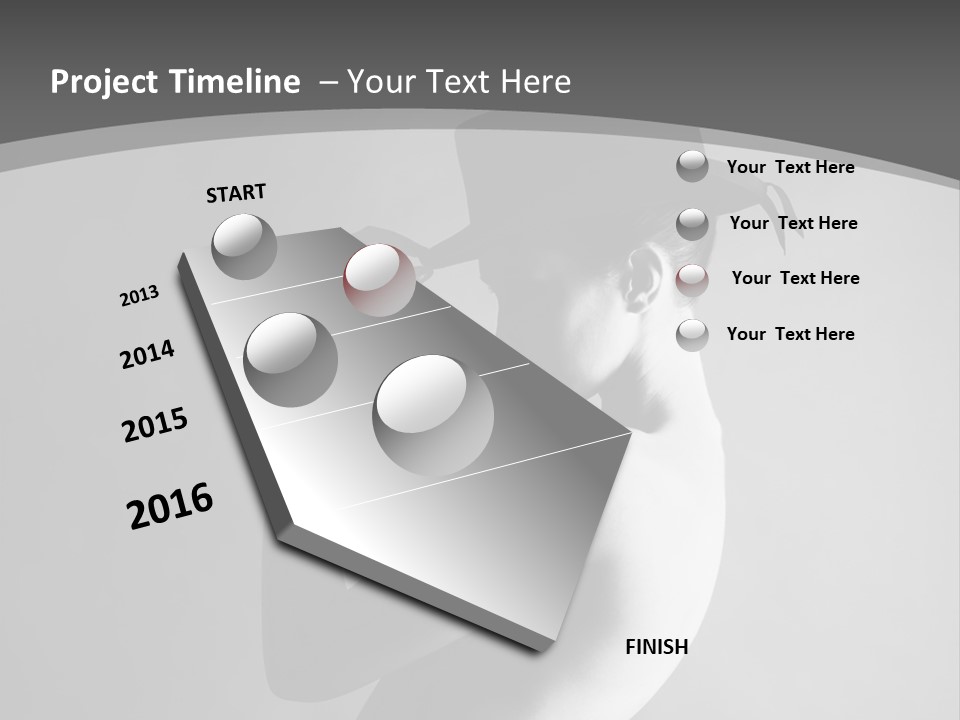 Project Timeline – Your Text Here

START

2013

2014

2015

2016

FINISH

Your Text Here

Your Text Here

Your Text Here

Your Text Here